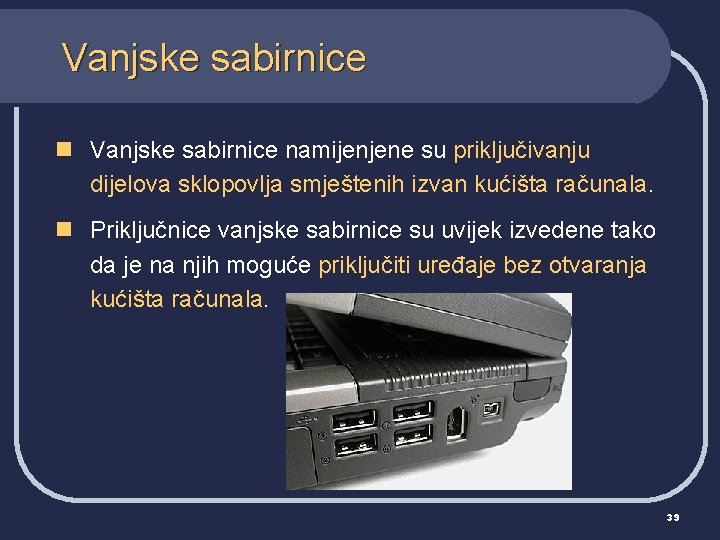 Vanjske sabirnice

Vanjske sabirnice namijenjene su priključivanju dijelova sklopovlja smještenih izvan kućišta računala.

Priključnice vanjske sabirnice su uvijek izvedene tako da je na njih moguće priključiti uređaje bez otvaranja kućišta računala.

39